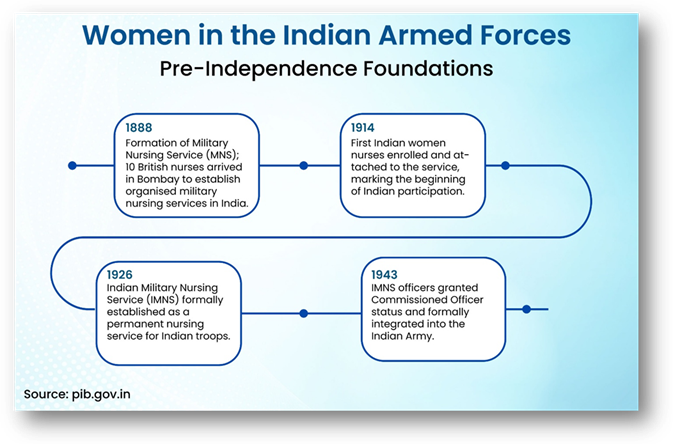 Women in the Indian Armed Forces
Pre-Independence Foundations

1888
Formation of Military Nursing Service (MNS); 10 British nurses arrived in Bombay to establish organised military nursing services in India.

1914
First Indian women nurses enrolled and attached to the service, marking the beginning of Indian participation.

1926
Indian Military Nursing Service (IMNS) formally established as a permanent nursing service for Indian troops.

1943
IMNS officers granted Commissioned Officer status and formally integrated into the Indian Army.

Source: pib.gov.in